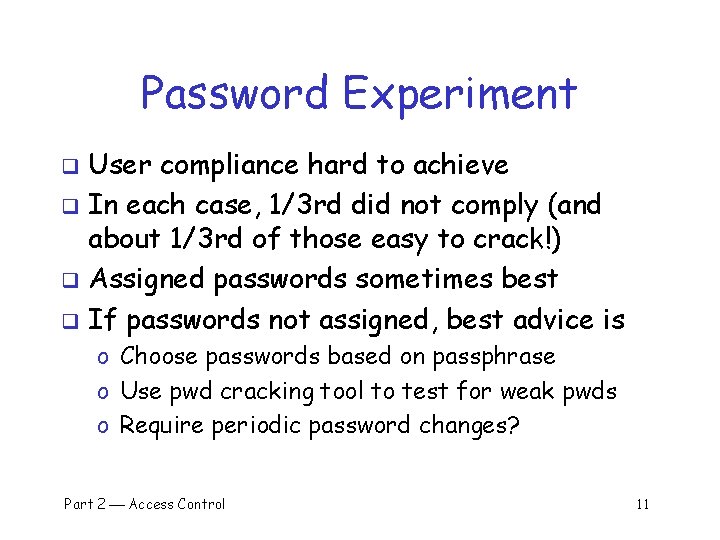 Password Experiment

❑ User compliance hard to achieve
❑ In each case, 1/3rd did not comply (and about 1/3rd of those easy to crack!)
❑ Assigned passwords sometimes best
❑ If passwords not assigned, best advice is
 o Choose passwords based on passphrase
 o Use pwd cracking tool to test for weak pwds
 o Require periodic password changes?

Part 2 — Access Control 11